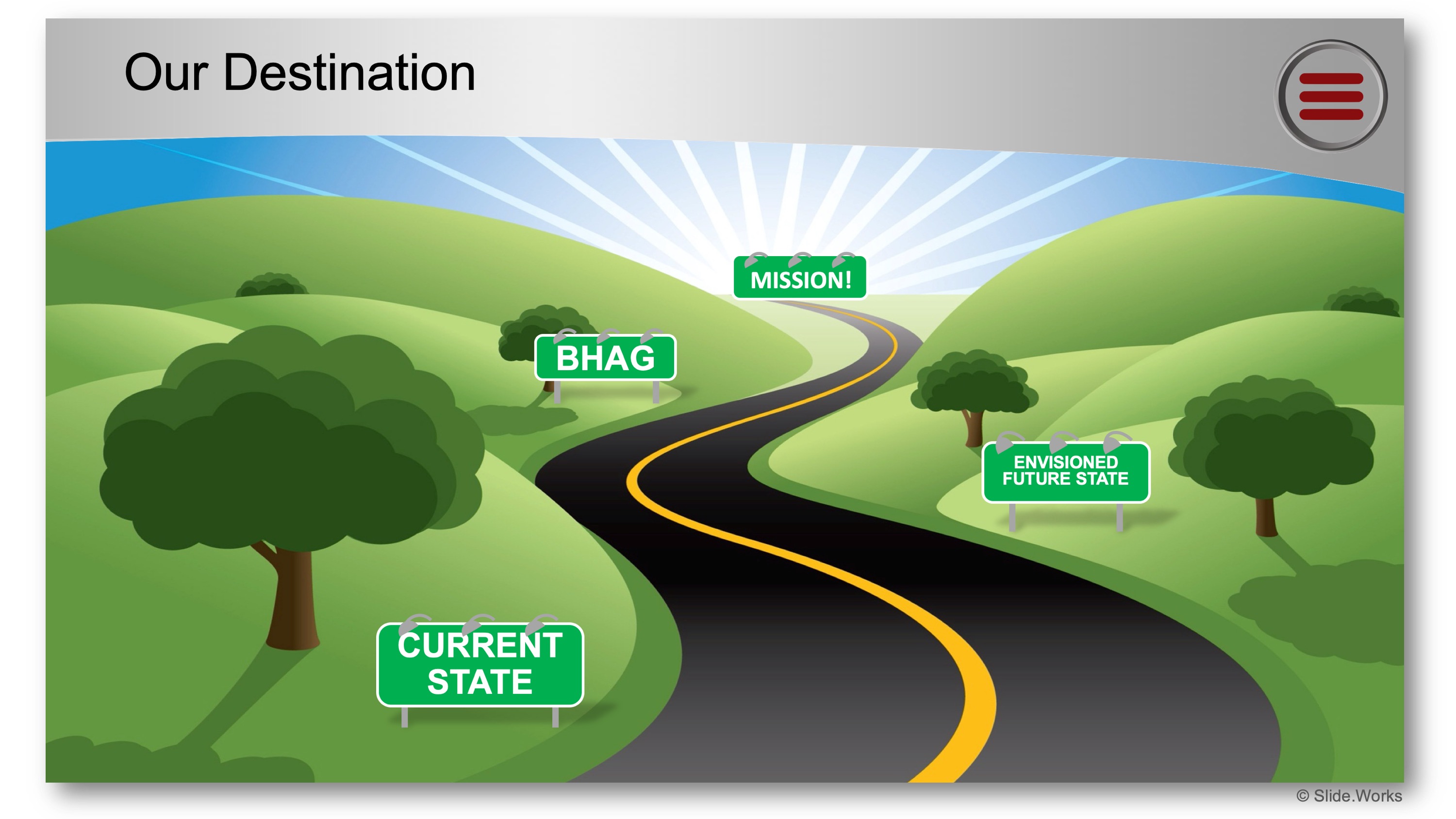 Our Destination

MISSION!

BHAG

ENVISIONED FUTURE STATE

CURRENT STATE

© Slide.Works